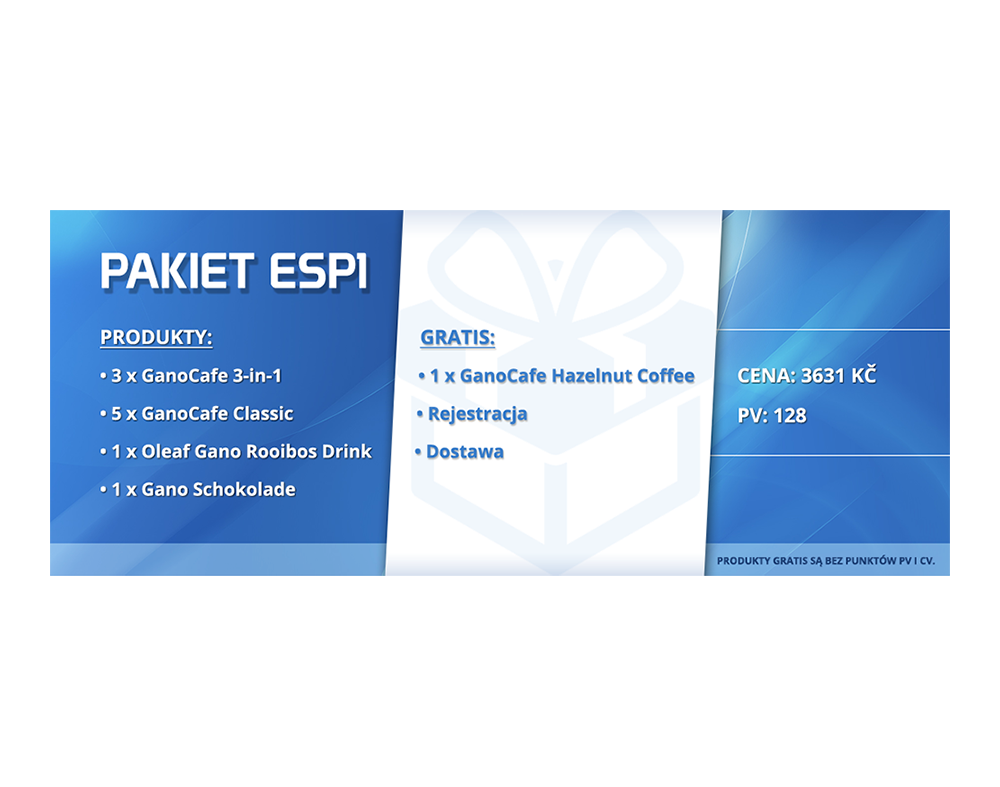 PAKIET ESP1

PRODUKTY:

• 3 x GanoCafe 3-in-1

• 5 x GanoCafe Classic

• 1 x Oleaf Gano Rooibos Drink

• 1 x Gano Schokolade

GRATIS:

• 1 x GanoCafe Hazelnut Coffee

• Rejestracja

• Dostawa

CENA: 3631 KČ

PV: 128

PRODUKTY GRATIS SĄ BEZ PUNKTÓW PV I CV.